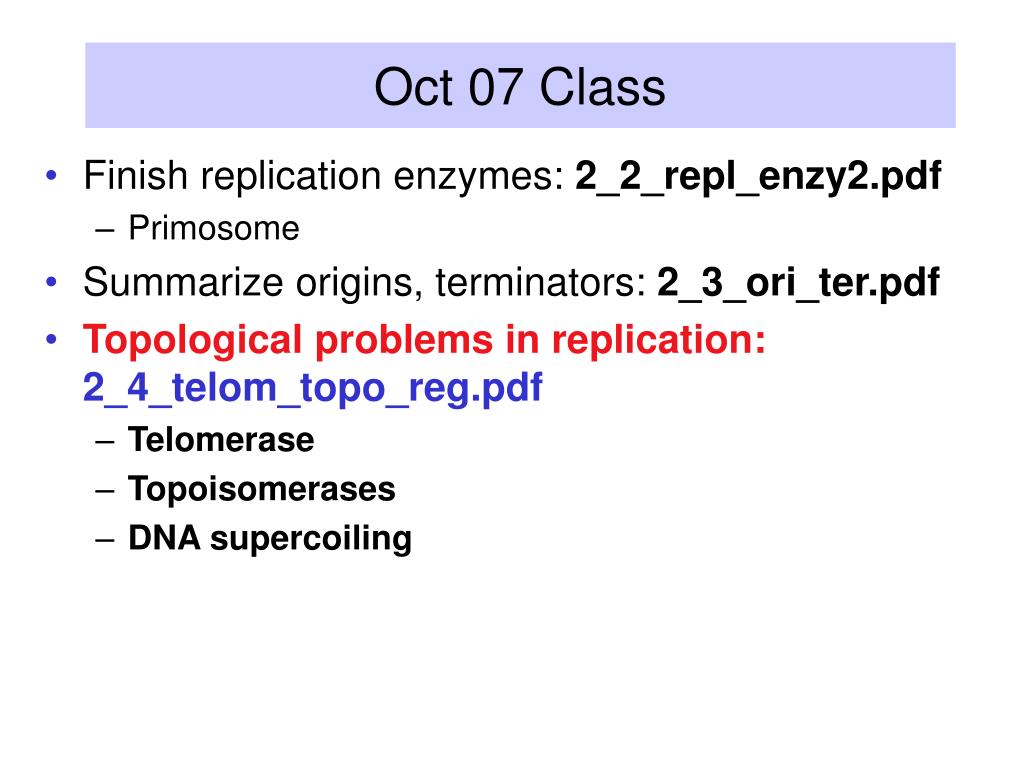 Oct 07 Class

• Finish replication enzymes: 2_2_repl_enzy2.pdf
– Primosome

• Summarize origins, terminators: 2_3_ori_ter.pdf

• Topological problems in replication: 2_4_telom_topo_reg.pdf
– Telomerase
– Topoisomerases
– DNA supercoiling